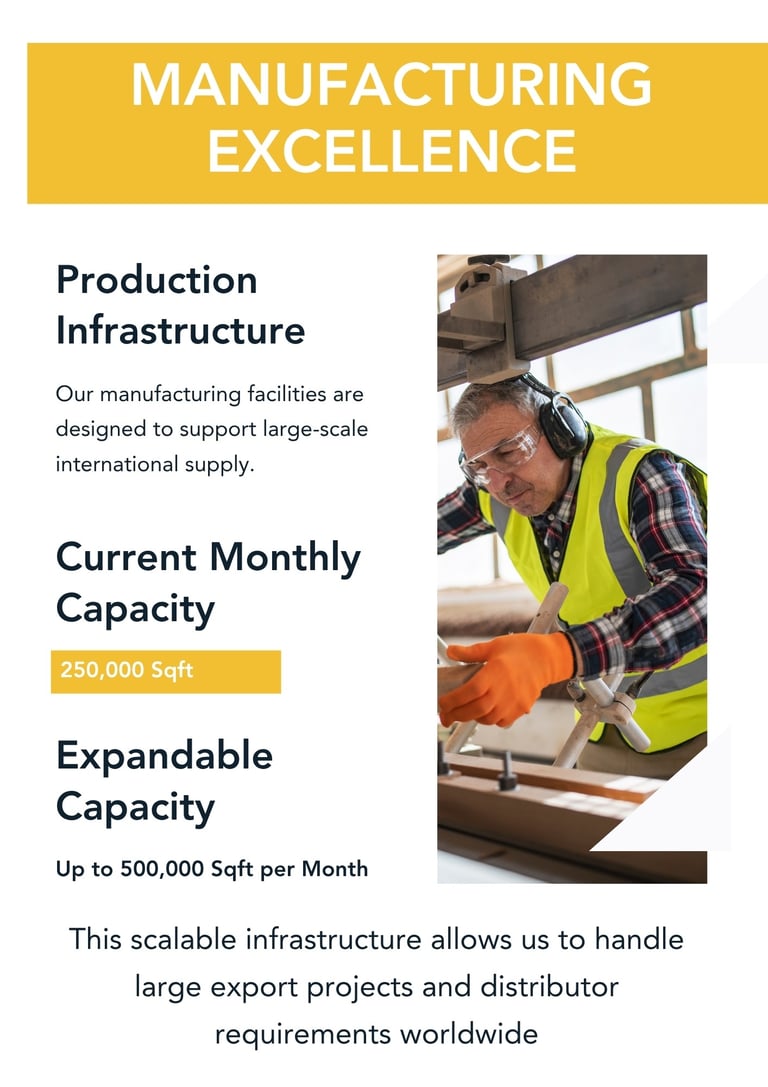 MANUFACTURING EXCELLENCE

Production Infrastructure

Our manufacturing facilities are designed to support large-scale international supply.

Current Monthly Capacity

250,000 Sqft

Expandable Capacity

Up to 500,000 Sqft per Month

This scalable infrastructure allows us to handle large export projects and distributor requirements worldwide